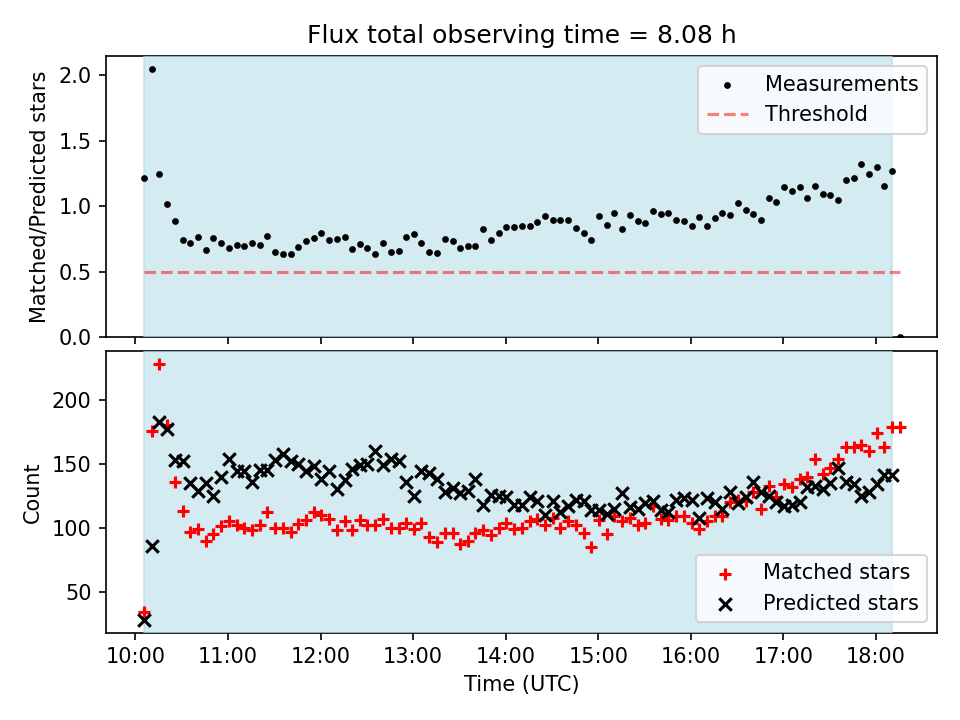 Flux total observing time = 8.08 h

Matched/Predicted stars

2.0
1.5
1.0
0.5
0.0

Measurements
Threshold

Count

200
150
100
50

Matched stars
Predicted stars

10:00
11:00
12:00
13:00
14:00
15:00
16:00
17:00
18:00

Time (UTC)